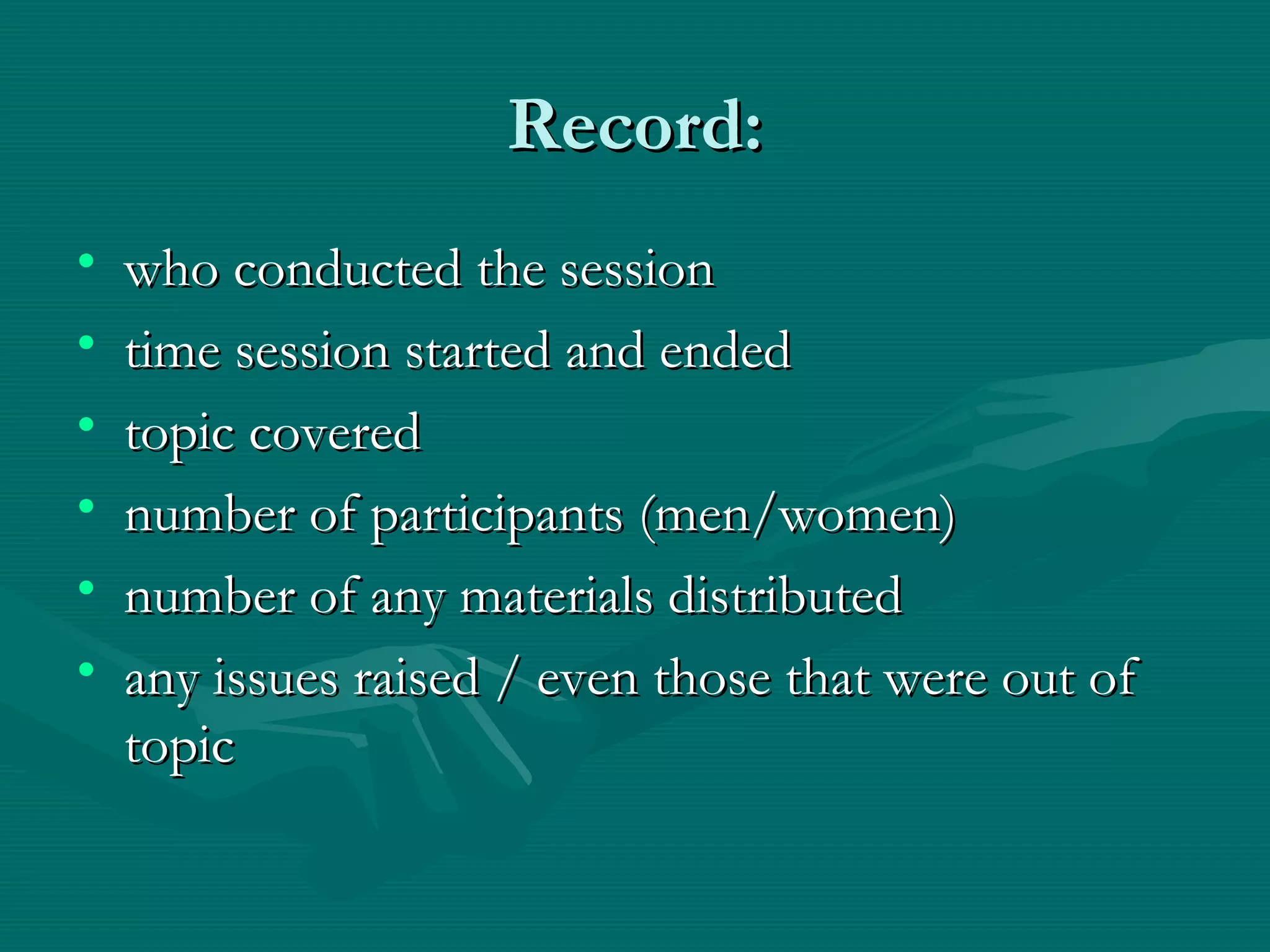 Record:

• who conducted the session
• time session started and ended
• topic covered
• number of participants (men/women)
• number of any materials distributed
• any issues raised / even those that were out of topic